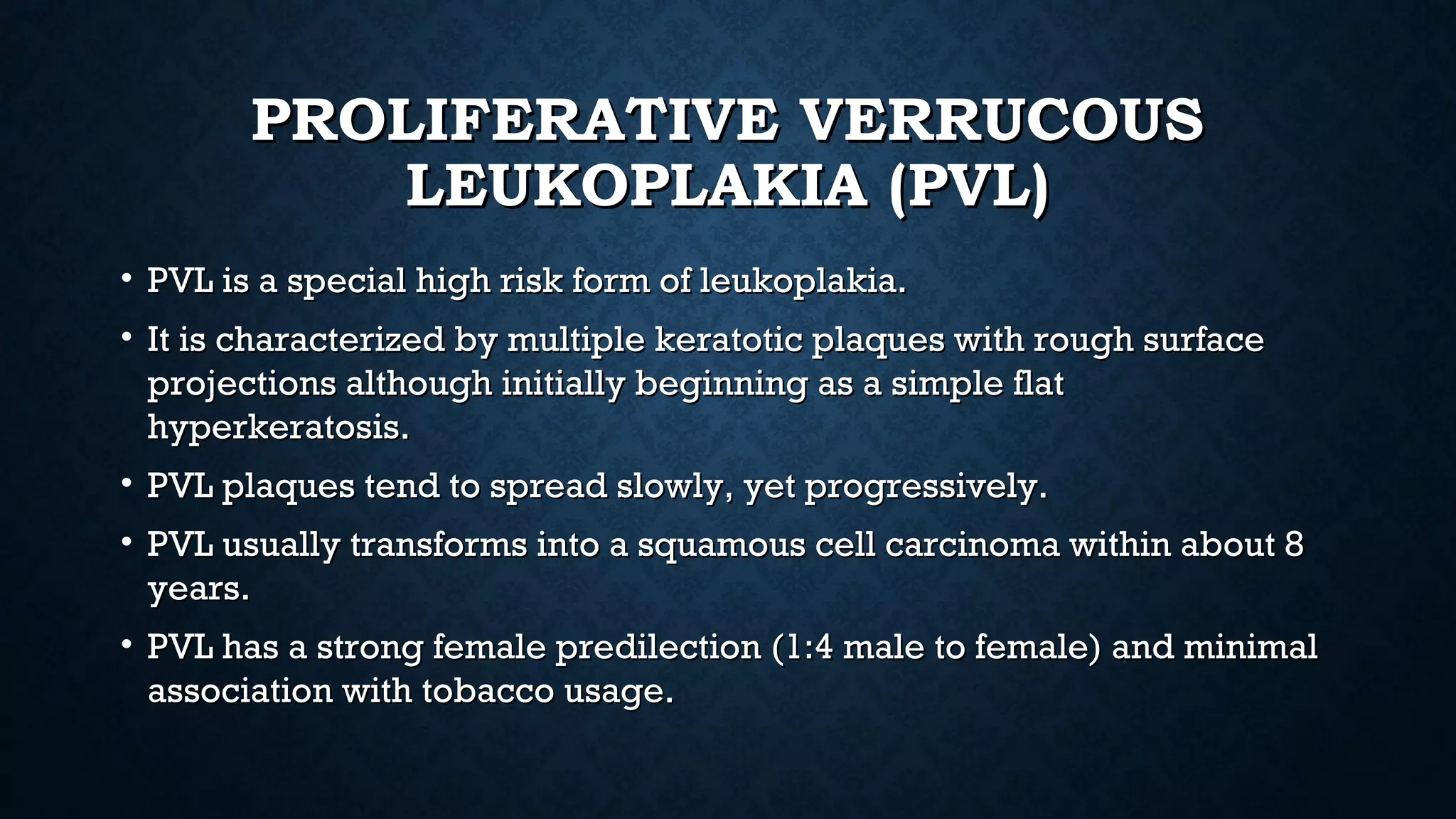 PROLIFERATIVE VERRUCOUS LEUKOPLAKIA (PVL)

• PVL is a special high risk form of leukoplakia.

• It is characterized by multiple keratotic plaques with rough surface projections although initially beginning as a simple flat hyperkeratosis.

• PVL plaques tend to spread slowly, yet progressively.

• PVL usually transforms into a squamous cell carcinoma within about 8 years.

• PVL has a strong female predilection (1:4 male to female) and minimal association with tobacco usage.